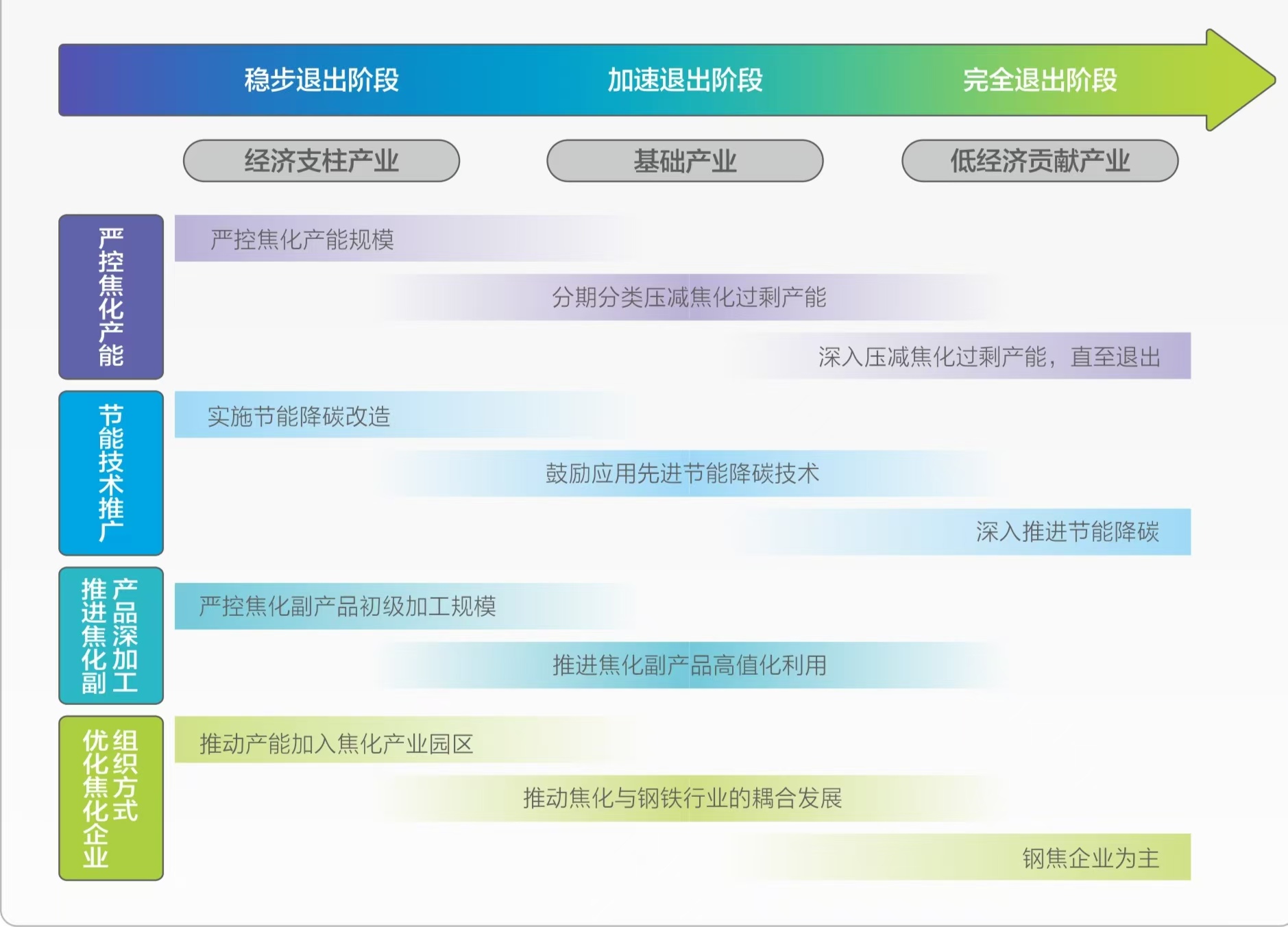 稳步退出阶段　加速退出阶段　完全退出阶段

经济支柱产业　基础产业　低经济贡献产业

严控焦化产能

严控焦化产能规模

分期分类压减焦化过剩产能

深入压减焦化过剩产能，直至退出

节能技术推广

实施节能降碳改造

鼓励应用先进节能降碳技术

深入推进节能降碳

推进焦化副产品深加工

严控焦化副产品初级加工规模

推进焦化副产品高值化利用

优化焦化企业组织方式

推动产能加入焦化产业园区

推动焦化与钢铁行业的耦合发展

钢焦企业为主